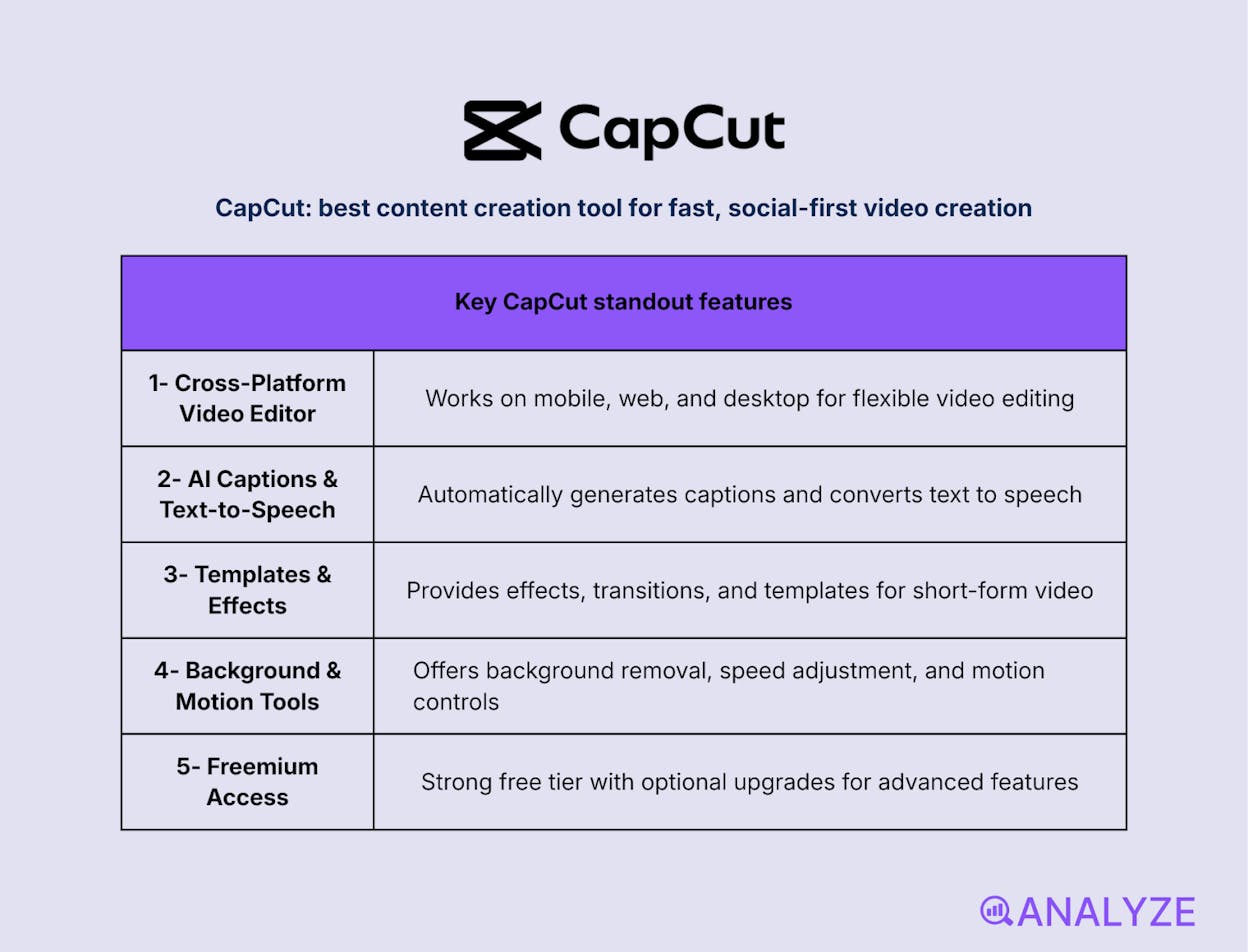 CapCut

CapCut: best content creation tool for fast, social-first video creation

| Key CapCut standout features | |
|---|---|
| 1- Cross-Platform Video Editor | Works on mobile, web, and desktop for flexible video editing |
| 2- AI Captions & Text-to-Speech | Automatically generates captions and converts text to speech |
| 3- Templates & Effects | Provides effects, transitions, and templates for short-form video |
| 4- Background & Motion Tools | Offers background removal, speed adjustment, and motion controls |
| 5- Freemium Access | Strong free tier with optional upgrades for advanced features |

ANALYZE